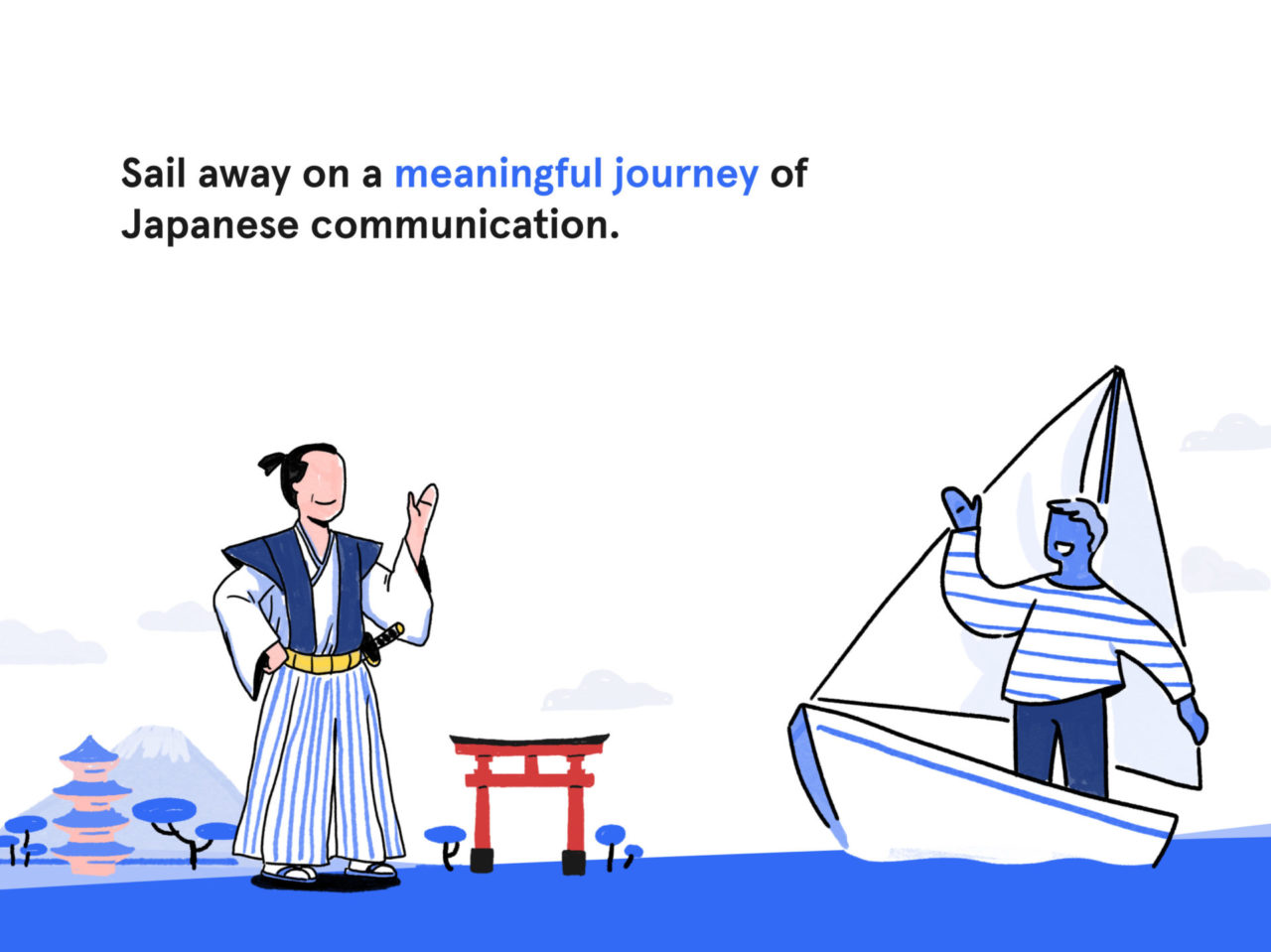 Sail away on a meaningful journey of Japanese communication.